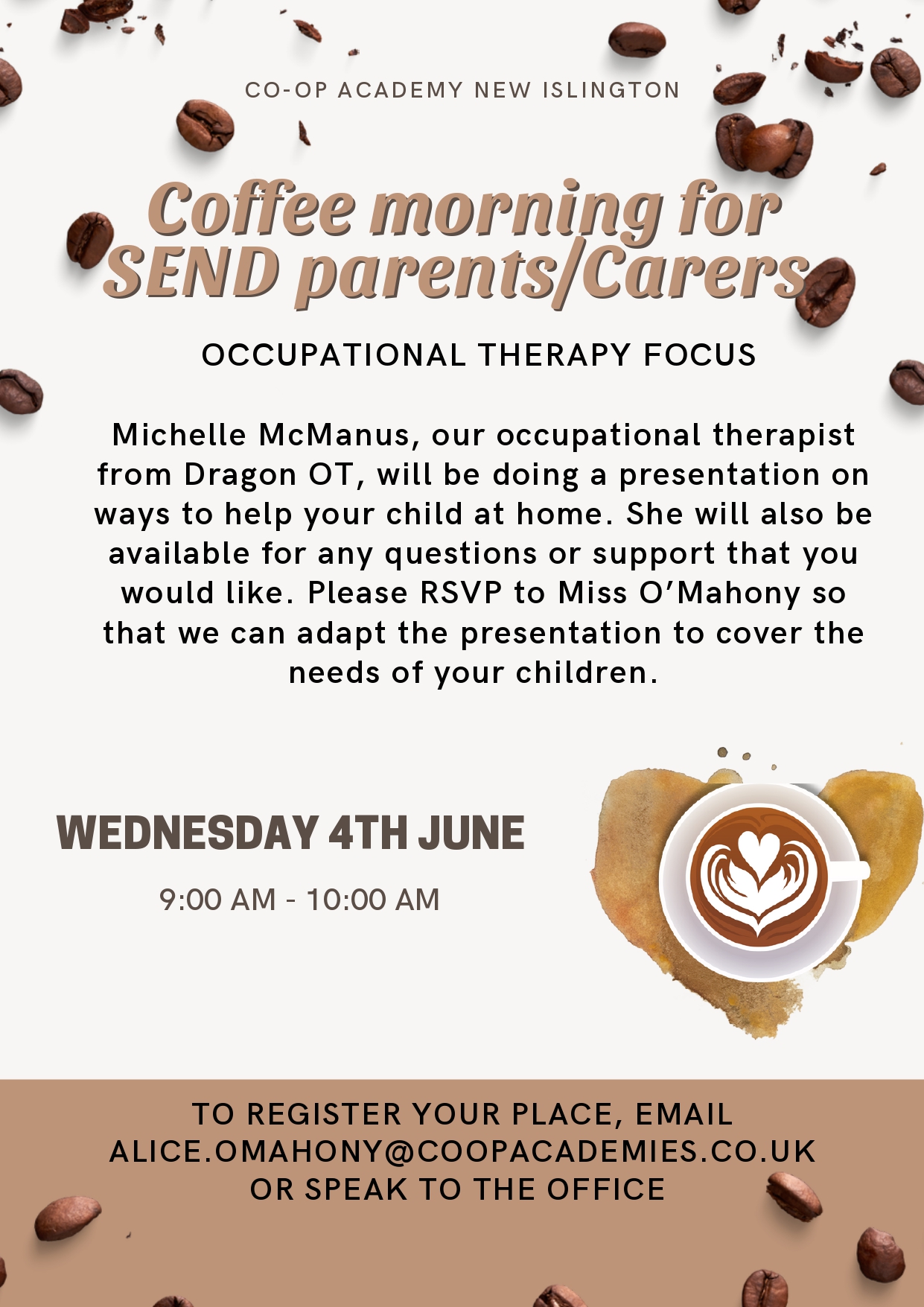 CO-OP ACADEMY NEW ISLINGTON

Coffee morning for SEND parents/Carers

OCCUPATIONAL THERAPY FOCUS

Michelle McManus, our occupational therapist from Dragon OT, will be doing a presentation on ways to help your child at home. She will also be available for any questions or support that you would like. Please RSVP to Miss O'Mahony so that we can adapt the presentation to cover the needs of your children.

WEDNESDAY 4TH JUNE

9:00 AM - 10:00 AM

TO REGISTER YOUR PLACE, EMAIL ALICE.OMAHONY@COOPACADEMIES.CO.UK OR SPEAK TO THE OFFICE